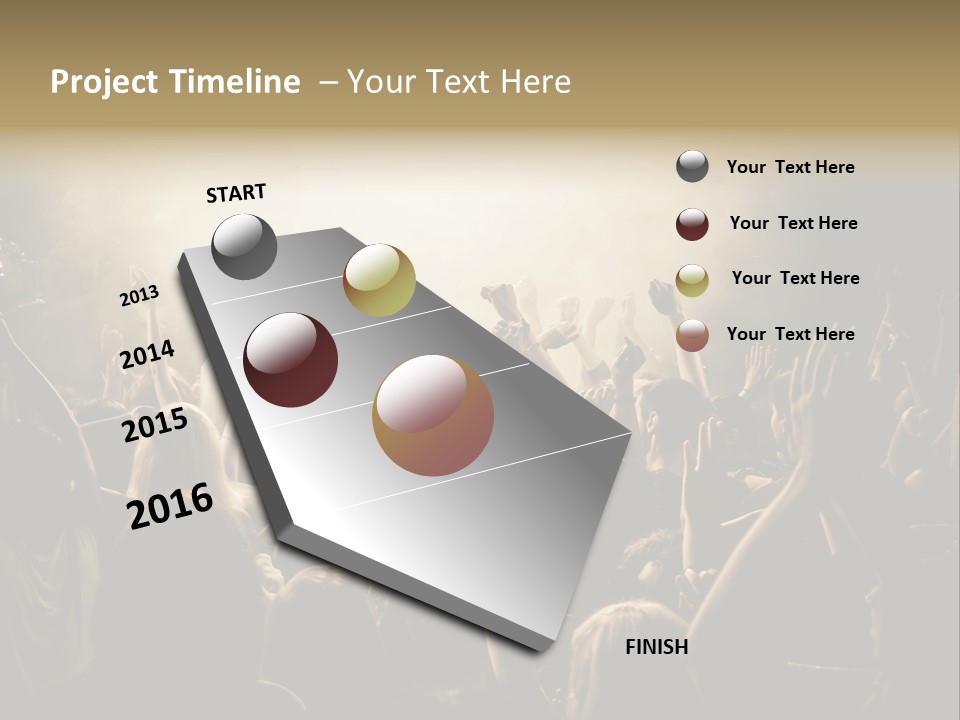 Project Timeline – Your Text Here

START

2013

2014

2015

2016

FINISH

Your Text Here

Your Text Here

Your Text Here

Your Text Here